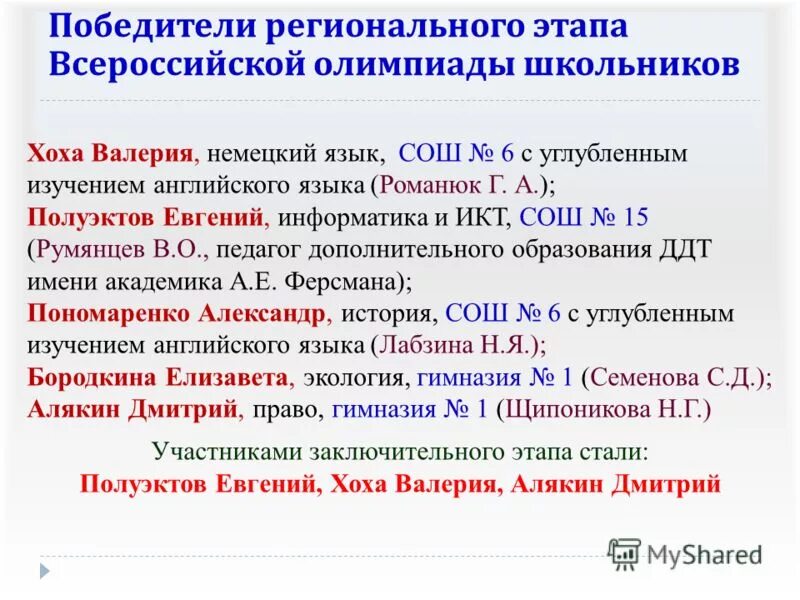 Победители регионального этапа Всероссийской олимпиады школьников

Хоха Валерия, немецкий язык, СОШ № 6 с углубленным изучением английского языка (Романюк Г. А.);
Полуэктов Евгений, информатика и ИКТ, СОШ № 15 (Румянцев В.О., педагог дополнительного образования ДДТ имени академика А.Е. Ферсмана);
Пономаренко Александр, история, СОШ № 6 с углубленным изучением английского языка (Лабзина Н.Я.);
Бородкина Елизавета, экология, гимназия № 1 (Семенова С.Д.);
Алякин Дмитрий, право, гимназия № 1 (Щипоникова Н.Г.)

Участниками заключительного этапа стали:
Полуэктов Евгений, Хоха Валерия, Алякин Дмитрий

MyShared